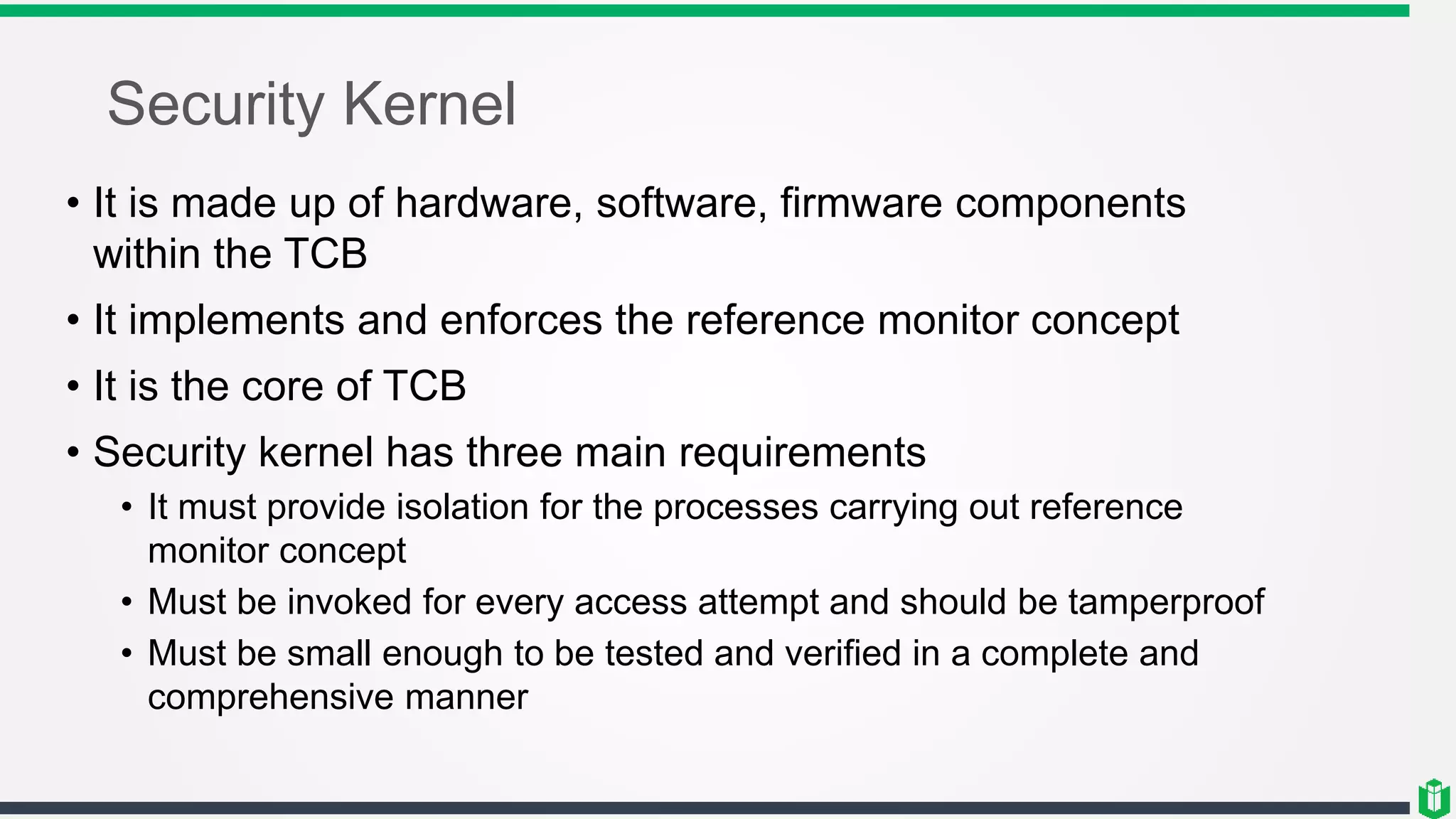 Security Kernel

• It is made up of hardware, software, firmware components within the TCB
• It implements and enforces the reference monitor concept
• It is the core of TCB
• Security kernel has three main requirements
  • It must provide isolation for the processes carrying out reference monitor concept
  • Must be invoked for every access attempt and should be tamperproof
  • Must be small enough to be tested and verified in a complete and comprehensive manner